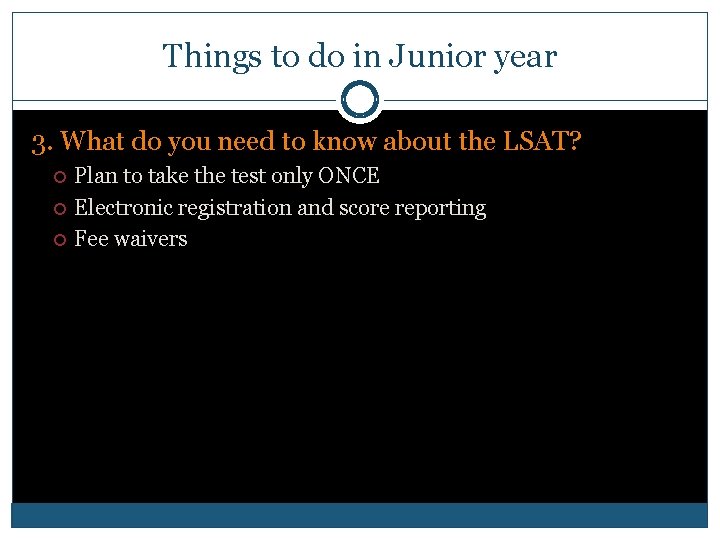 Things to do in Junior year

3. What do you need to know about the LSAT?

Plan to take the test only ONCE

Electronic registration and score reporting

Fee waivers